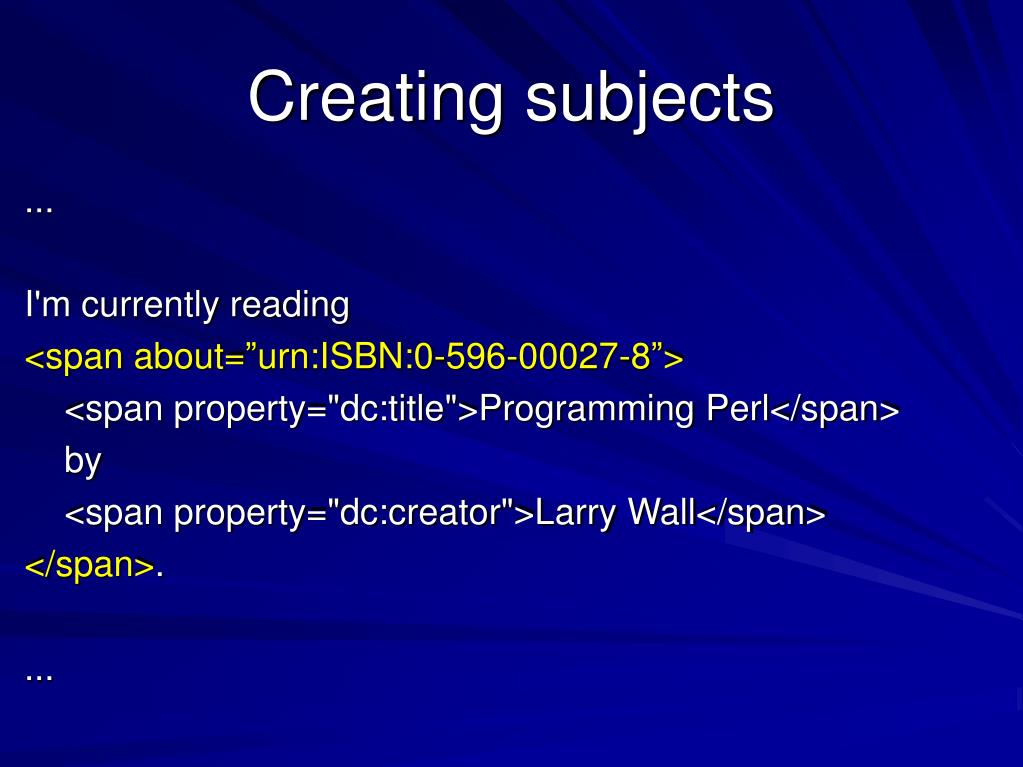 Creating subjects

...

I'm currently reading
<span about=”urn:ISBN:0-596-00027-8”>
<span property="dc:title">Programming Perl</span>
by
<span property="dc:creator">Larry Wall</span>
</span>.

...